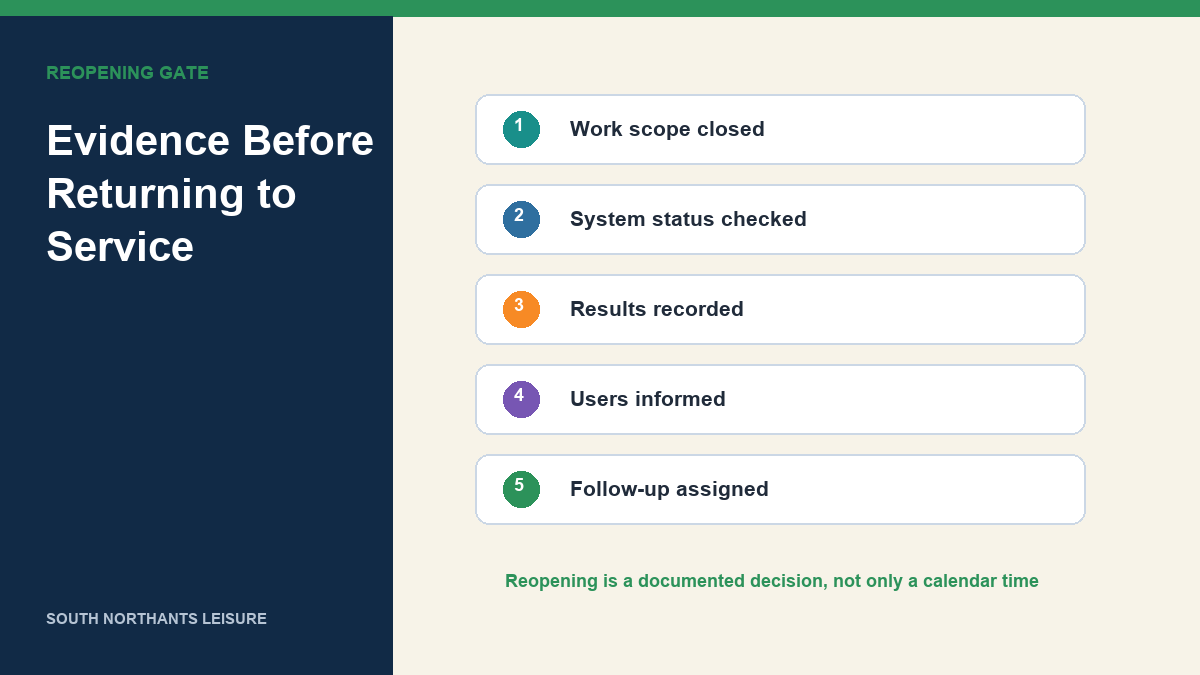 REOPENING GATE

Evidence Before Returning to Service

SOUTH NORTHANTS LEISURE

1 Work scope closed

2 System status checked

3 Results recorded

4 Users informed

5 Follow-up assigned

Reopening is a documented decision, not only a calendar time